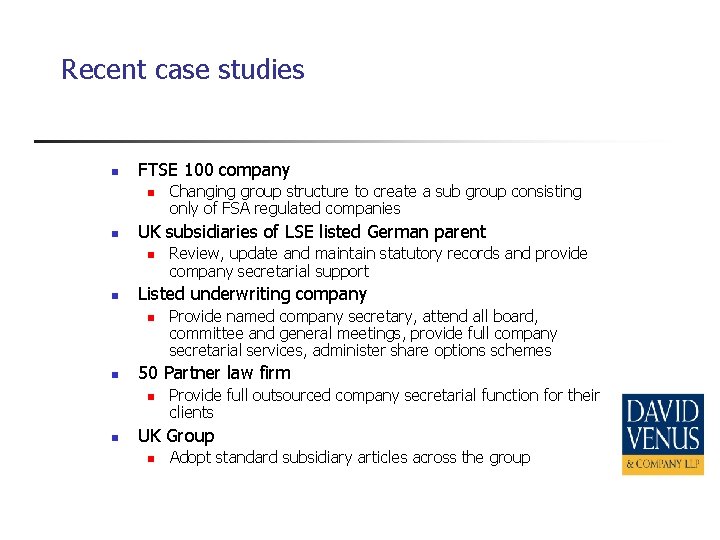 Recent case studies

- FTSE 100 company
  - Changing group structure to create a sub group consisting only of FSA regulated companies
- UK subsidiaries of LSE listed German parent
  - Review, update and maintain statutory records and provide company secretarial support
- Listed underwriting company
  - Provide named company secretary, attend all board, committee and general meetings, provide full company secretarial services, administer share options schemes
- 50 Partner law firm
  - Provide full outsourced company secretarial function for their clients
- UK Group
  - Adopt standard subsidiary articles across the group

DAVID VENUS & COMPANY LLP